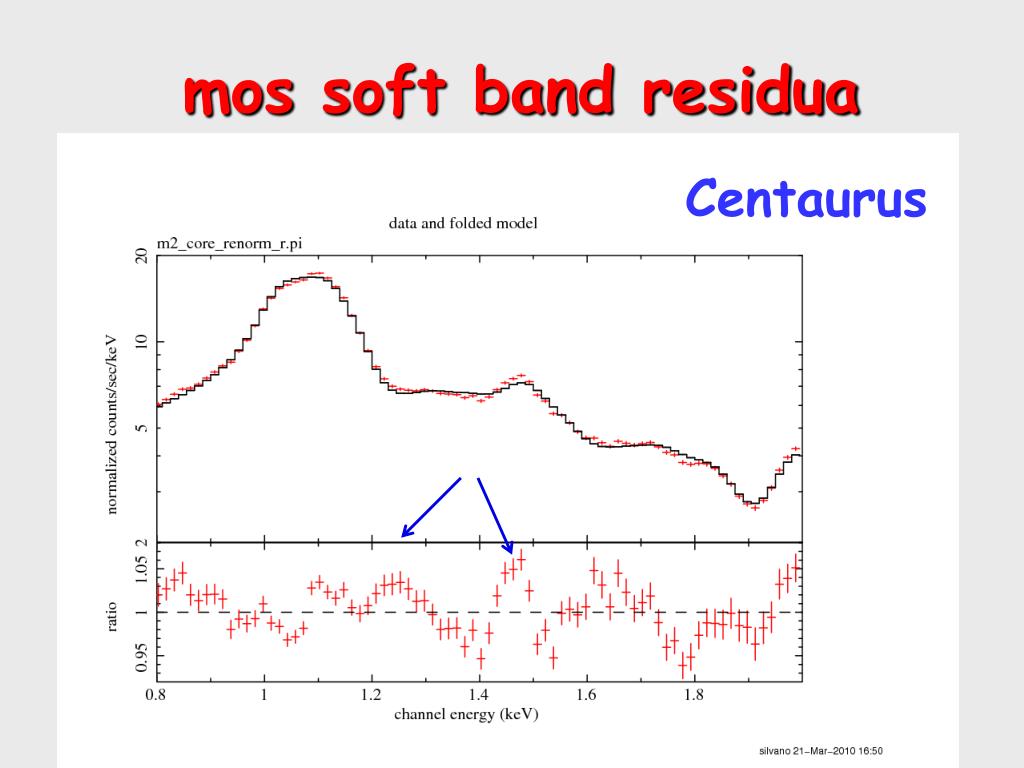 mos soft band residua

Centaurus

data and folded model

m2_core_renorm_r.pi

normalized counts/sec/keV

20

10

5

2

ratio

1.05

1

0.95

0.8 1 1.2 1.4 1.6 1.8

channel energy (keV)

silvano 21–Mar–2010 16:50